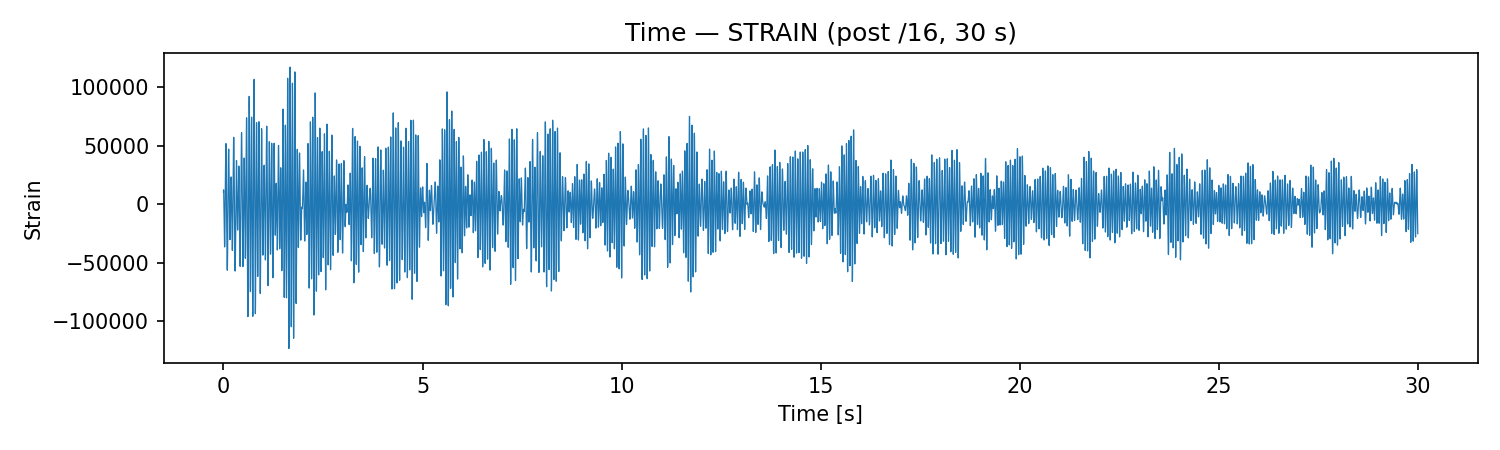 Time — STRAIN (post /16, 30 s)

Strain

100000
50000
0
−50000
−100000

0
5
10
15
20
25
30

Time [s]